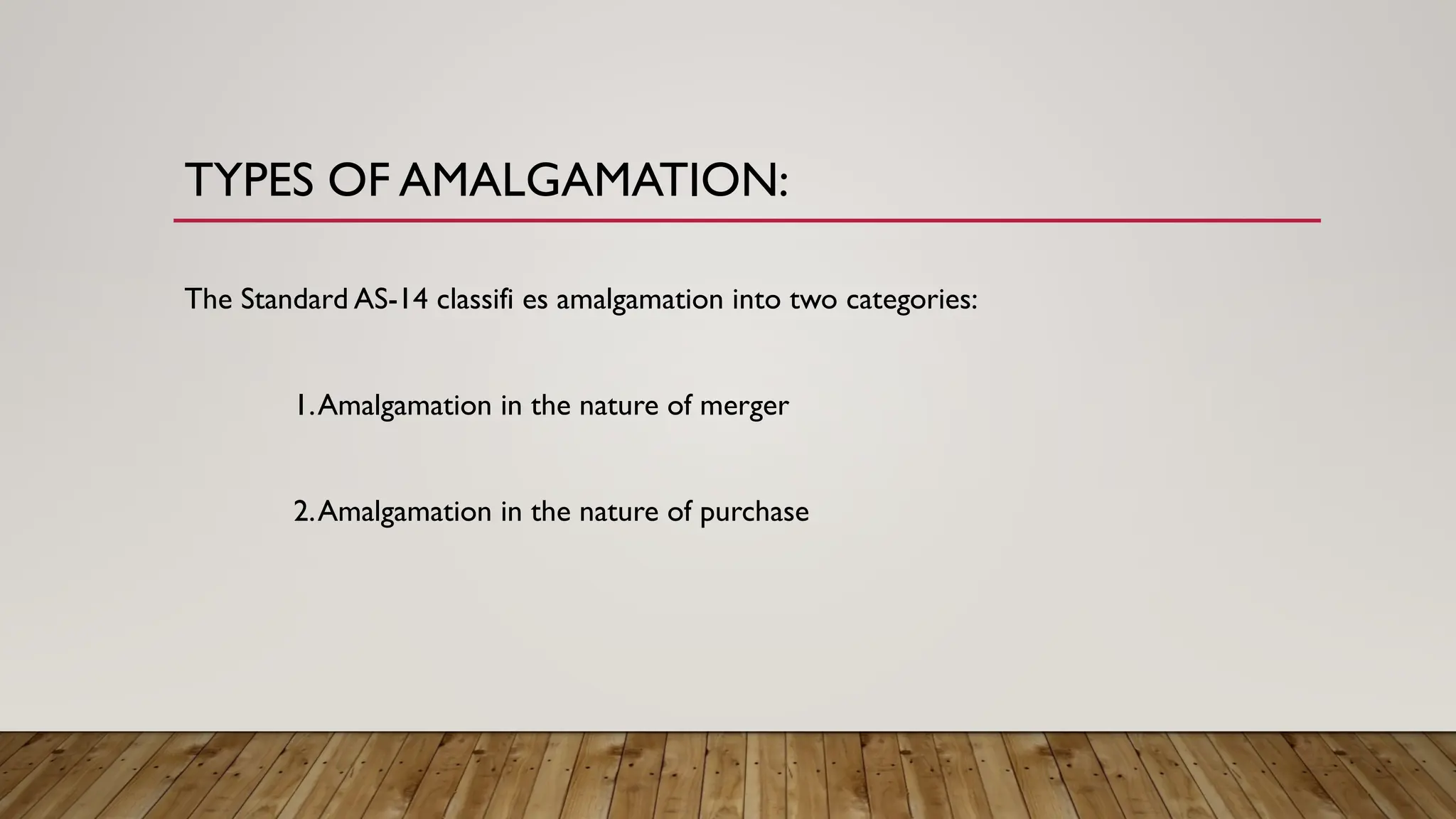 TYPES OF AMALGAMATION:

The Standard AS-14 classifi es amalgamation into two categories:

1. Amalgamation in the nature of merger

2. Amalgamation in the nature of purchase